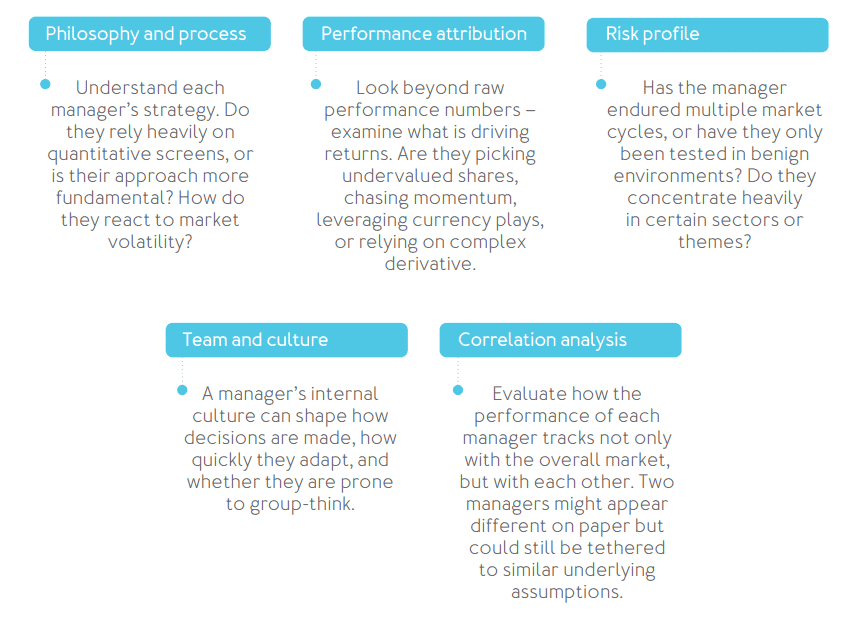 Philosophy and process

Understand each manager's strategy. Do they rely heavily on quantitative screens, or is their approach more fundamental? How do they react to market volatility?

Performance attribution

Look beyond raw performance numbers – examine what is driving returns. Are they picking undervalued shares, chasing momentum, leveraging currency plays, or relying on complex derivative.

Risk profile

Has the manager endured multiple market cycles, or have they only been tested in benign environments? Do they concentrate heavily in certain sectors or themes?

Team and culture

A manager's internal culture can shape how decisions are made, how quickly they adapt, and whether they are prone to group-think.

Correlation analysis

Evaluate how the performance of each manager tracks not only with the overall market, but with each other. Two managers might appear different on paper but could still be tethered to similar underlying assumptions.